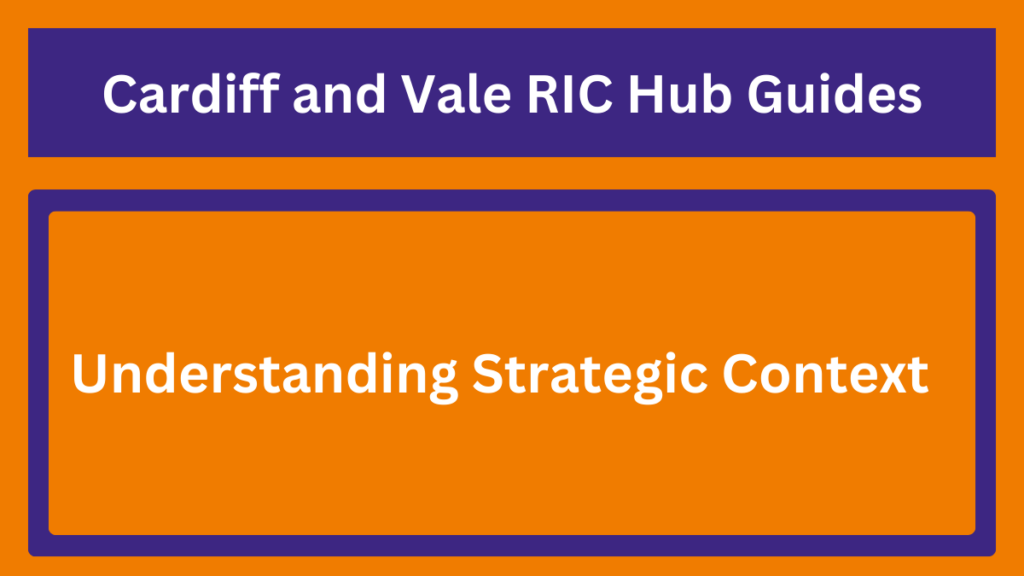 Cardiff and Vale RIC Hub Guides

Understanding Strategic Context